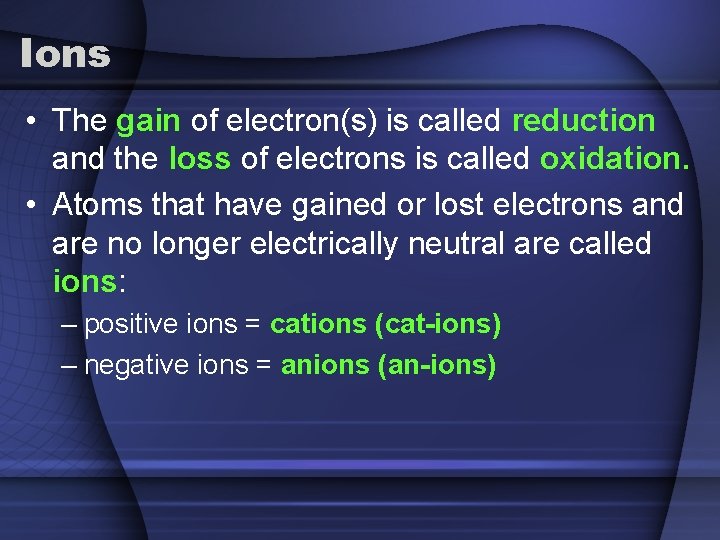 Ions

• The gain of electron(s) is called reduction and the loss of electrons is called oxidation.

• Atoms that have gained or lost electrons and are no longer electrically neutral are called ions:

– positive ions = cations (cat-ions)

– negative ions = anions (an-ions)